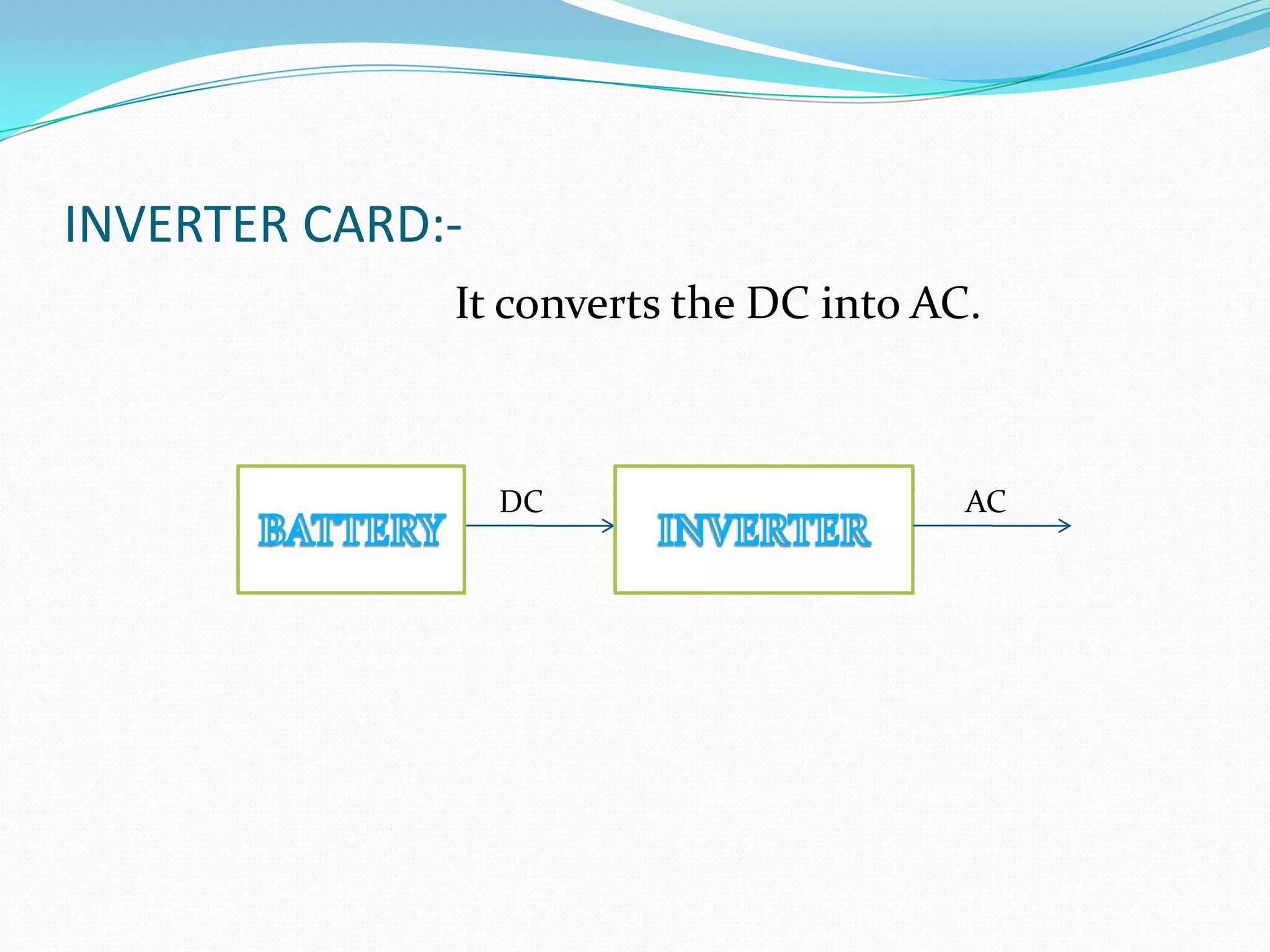 INVERTER CARD:-

It converts the DC into AC.

BATTERY

DC

INVERTER

AC